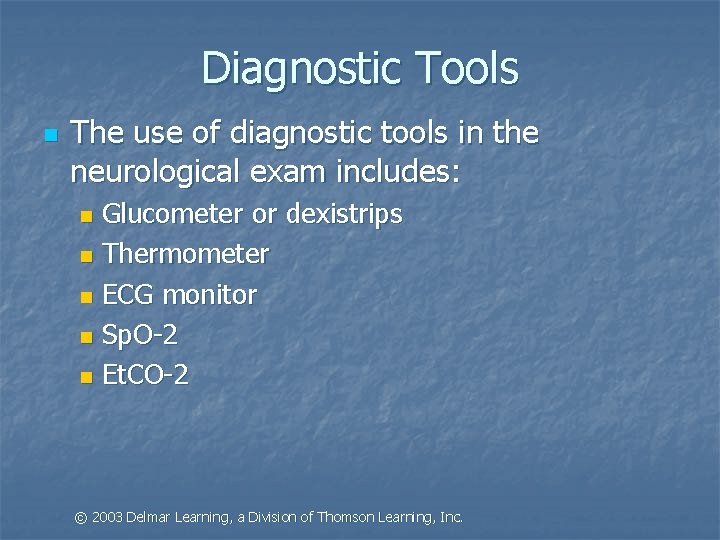 Diagnostic Tools

The use of diagnostic tools in the neurological exam includes:

Glucometer or dexistrips
Thermometer
ECG monitor
SpO-2
EtCO-2

© 2003 Delmar Learning, a Division of Thomson Learning, Inc.